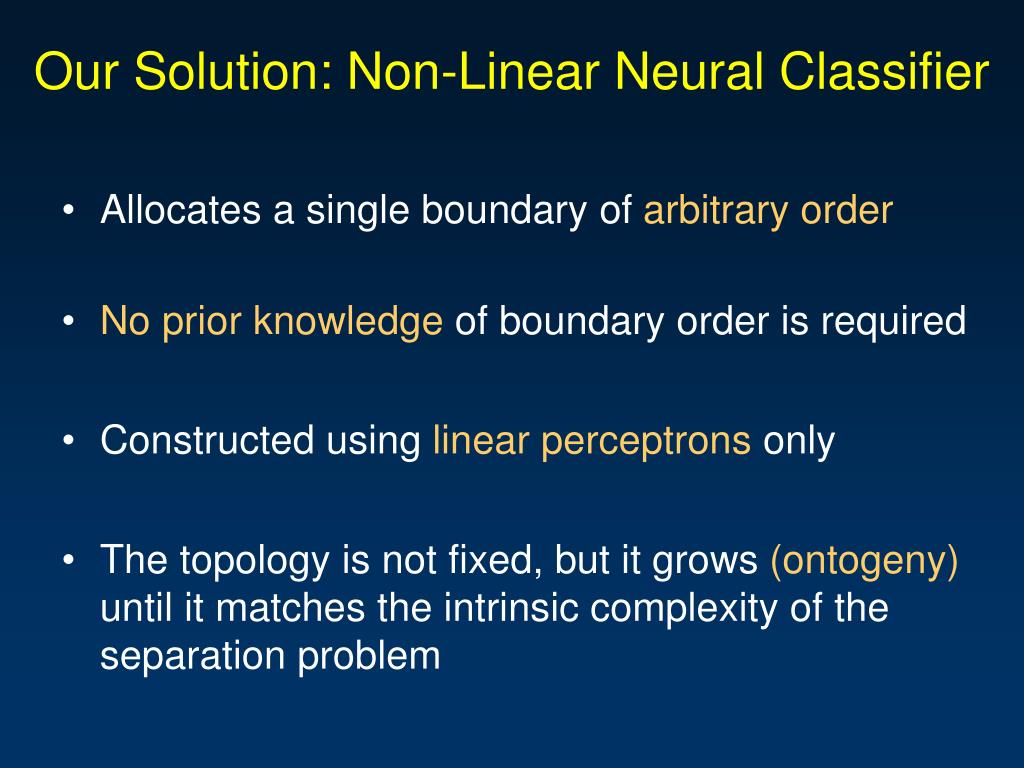 Our Solution: Non-Linear Neural Classifier

• Allocates a single boundary of arbitrary order

• No prior knowledge of boundary order is required

• Constructed using linear perceptrons only

• The topology is not fixed, but it grows (ontogeny) until it matches the intrinsic complexity of the separation problem